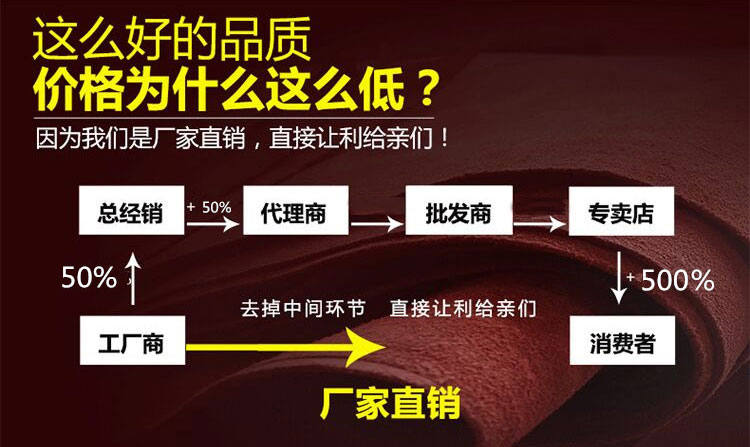 这么好的品质
价格为什么这么低？
因为我们是厂家直销，直接让利给亲们！

总经销
+ 50%
代理商
批发商
专卖店
50%
+ 500%
去掉中间环节　直接让利给亲们
工厂商
消费者
厂家直销